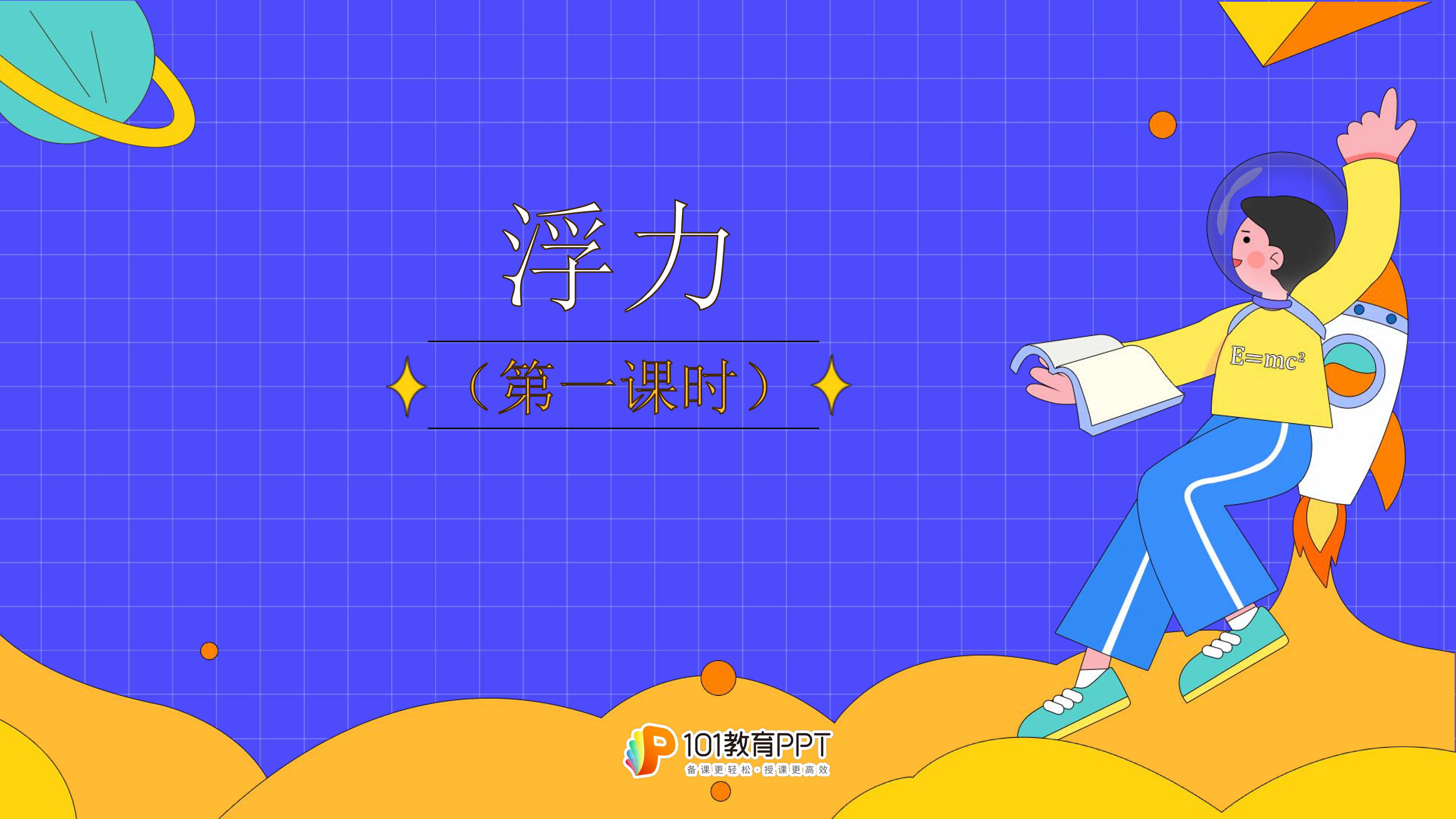 浮力

（第一课时）

$E=mc^2$

101教育PPT
备课更轻松·授课更高效